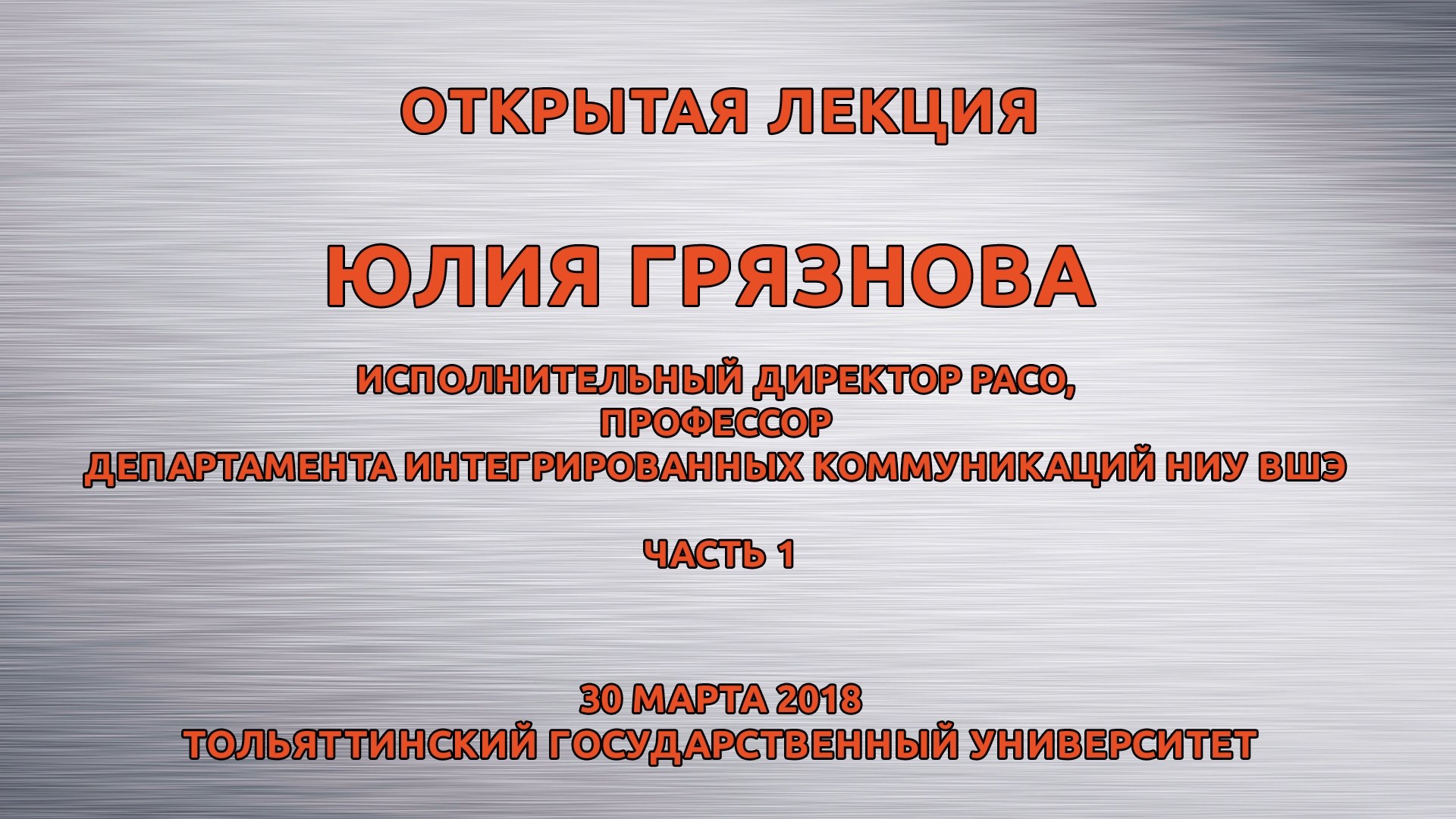 ОТКРЫТАЯ ЛЕКЦИЯ

ЮЛИЯ ГРЯЗНОВА

ИСПОЛНИТЕЛЬНЫЙ ДИРЕКТОР РАСО,
ПРОФЕССОР
ДЕПАРТАМЕНТА ИНТЕГРИРОВАННЫХ КОММУНИКАЦИЙ НИУ ВШЭ

ЧАСТЬ 1

30 МАРТА 2018
ТОЛЬЯТТИНСКИЙ ГОСУДАРСТВЕННЫЙ УНИВЕРСИТЕТ